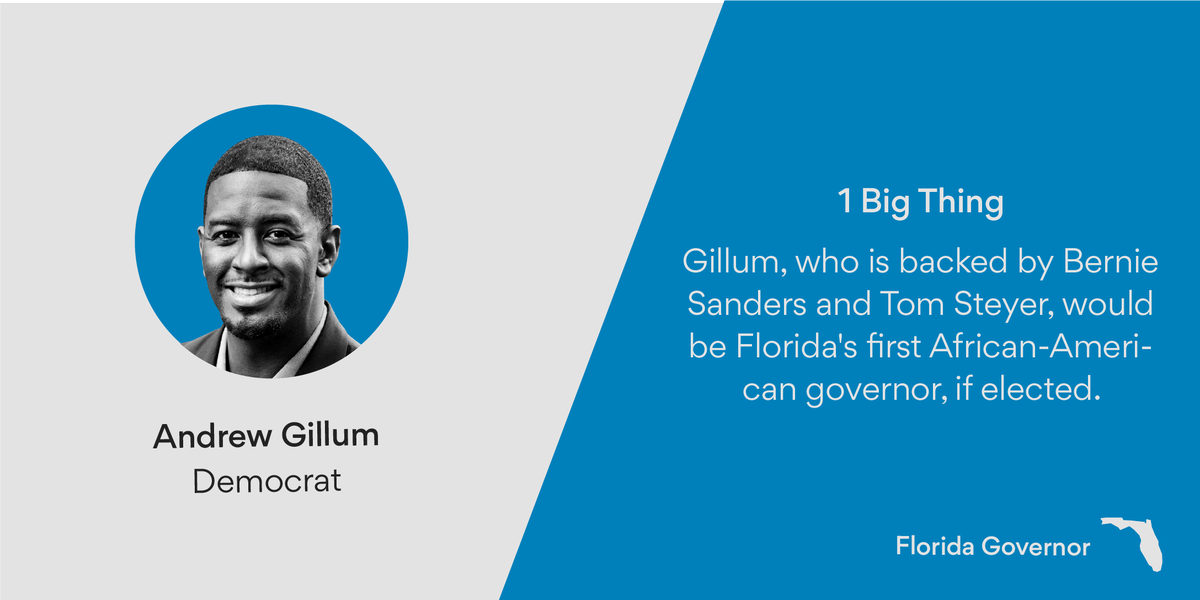 Andrew Gillum
Democrat

1 Big Thing

Gillum, who is backed by Bernie Sanders and Tom Steyer, would be Florida's first African-American governor, if elected.

Florida Governor